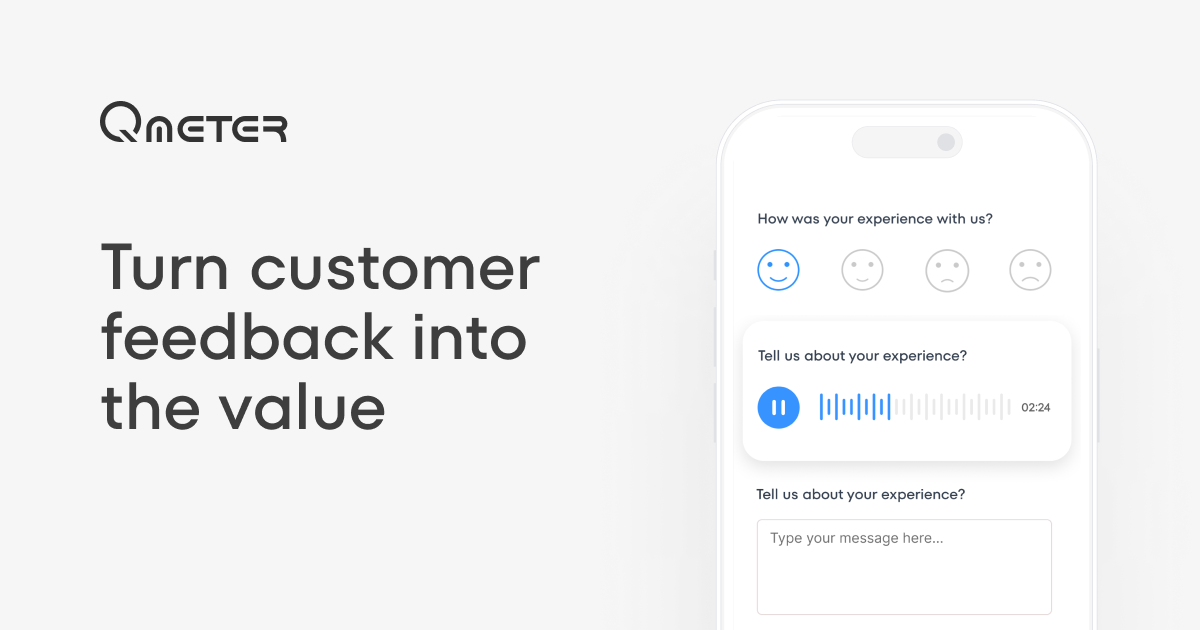 QMETER

Turn customer feedback into the value

How was your experience with us?

Tell us about your experience?

02:24

Tell us about your experience?

Type your message here...